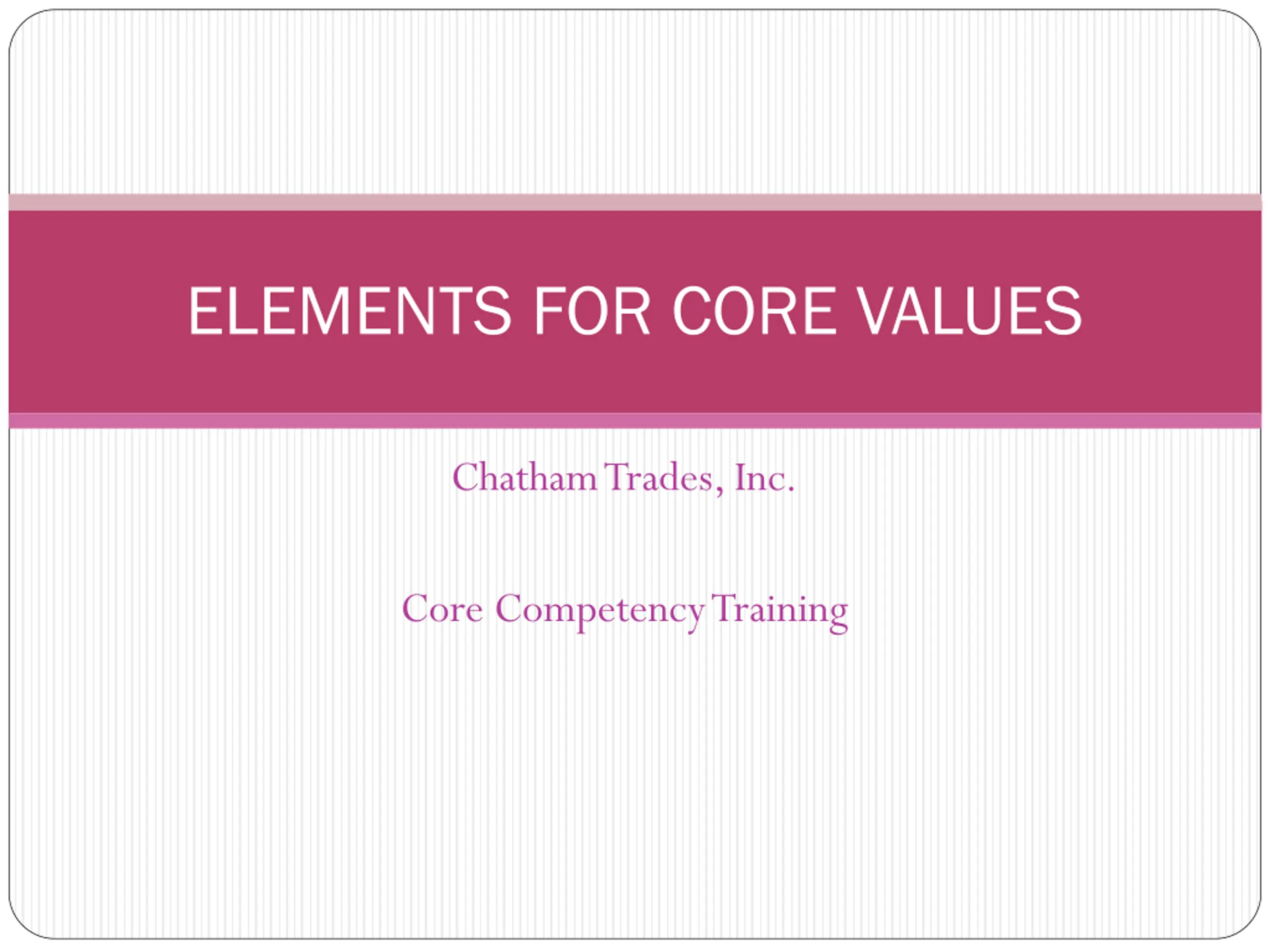 ELEMENTS FOR CORE VALUES

Chatham Trades, Inc.

Core Competency Training